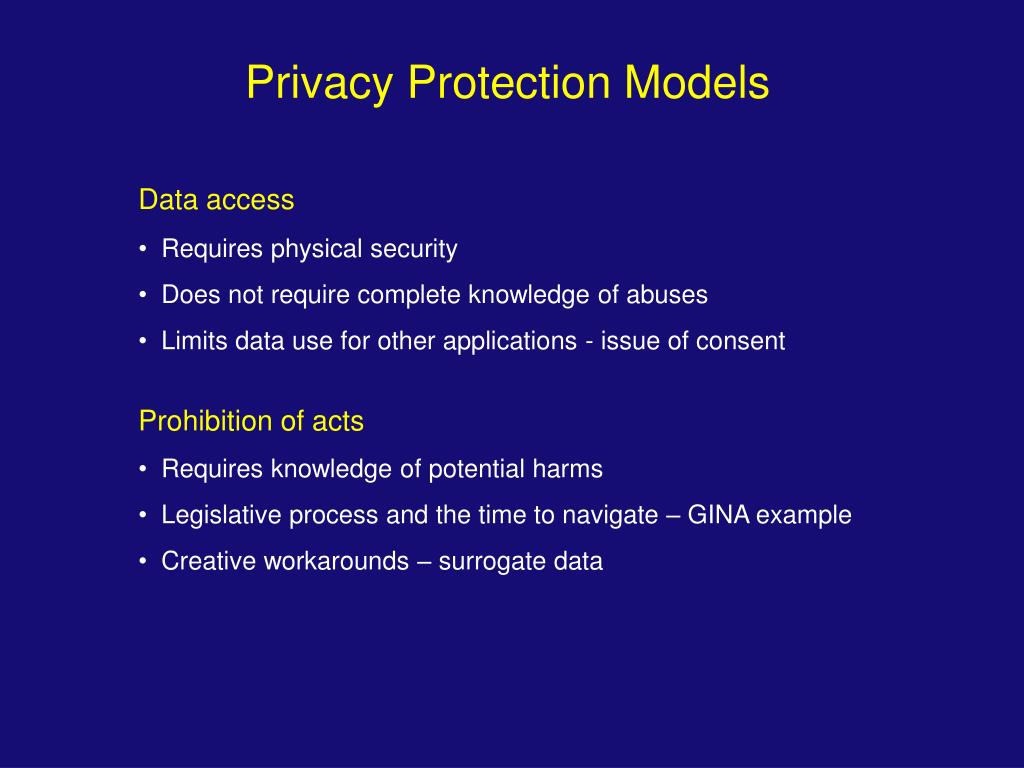 Privacy Protection Models

Data access

• Requires physical security
• Does not require complete knowledge of abuses
• Limits data use for other applications - issue of consent

Prohibition of acts

• Requires knowledge of potential harms
• Legislative process and the time to navigate – GINA example
• Creative workarounds – surrogate data